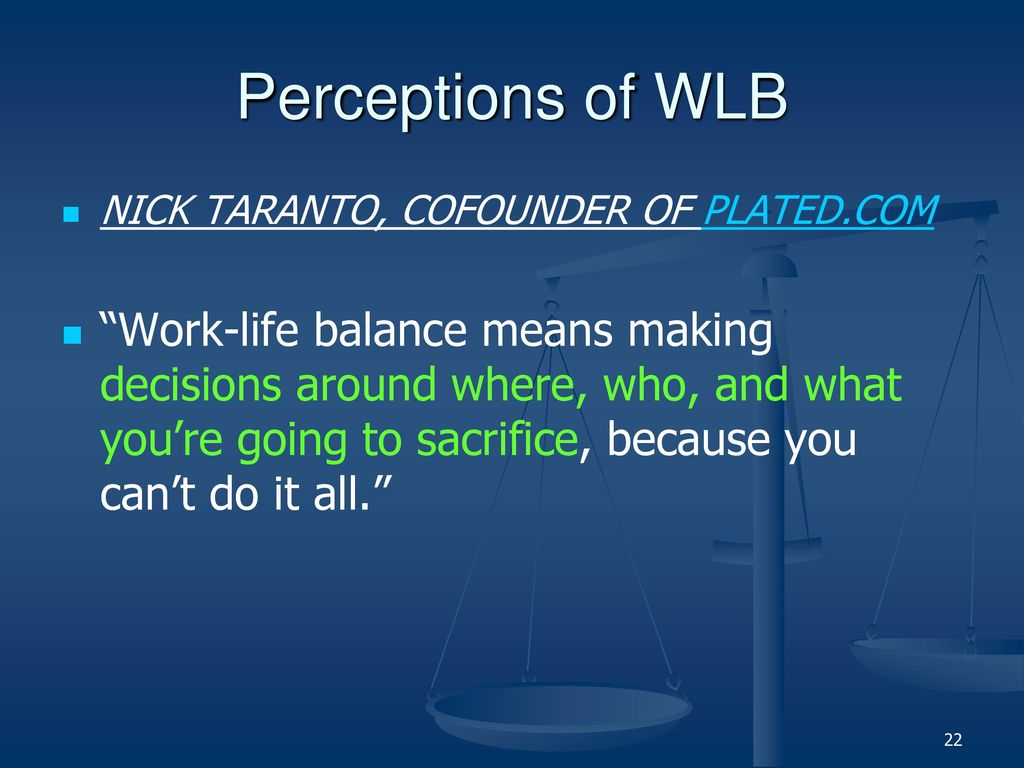 Perceptions of WLB

NICK TARANTO, COFOUNDER OF PLATED.COM

“Work-life balance means making decisions around where, who, and what you’re going to sacrifice, because you can’t do it all.”

22